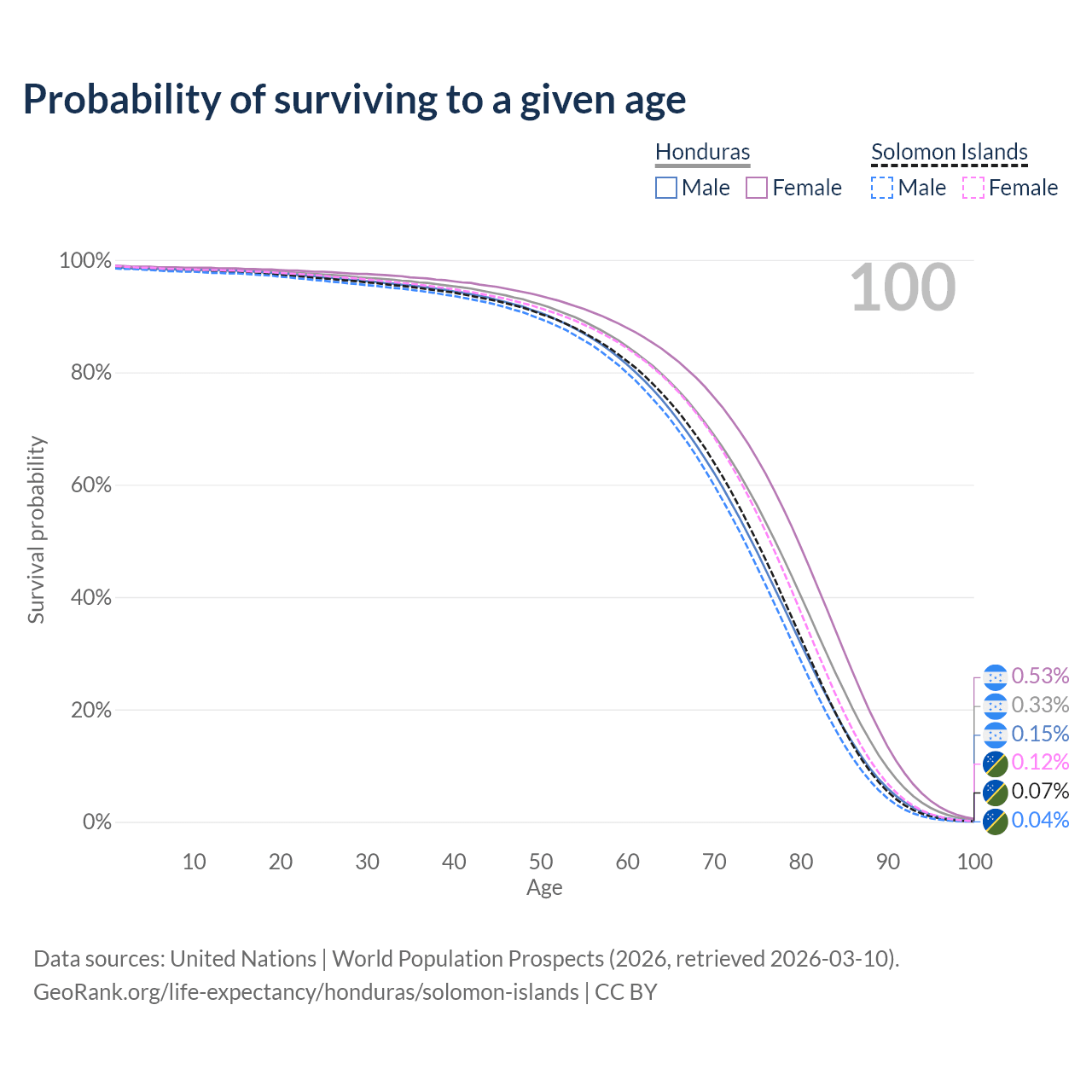 Probability of surviving to a given age

Honduras
Male Female

Solomon Islands
Male Female

100

100%
80%
60%
40%
20%
0%

Survival probability

0.53%
0.33%
0.15%
0.12%
0.07%
0.04%

10 20 30 40 50 60 70 80 90 100
Age

Data sources: United Nations | World Population Prospects (2026, retrieved 2026-03-10).
GeoRank.org/life-expectancy/honduras/solomon-islands | CC BY